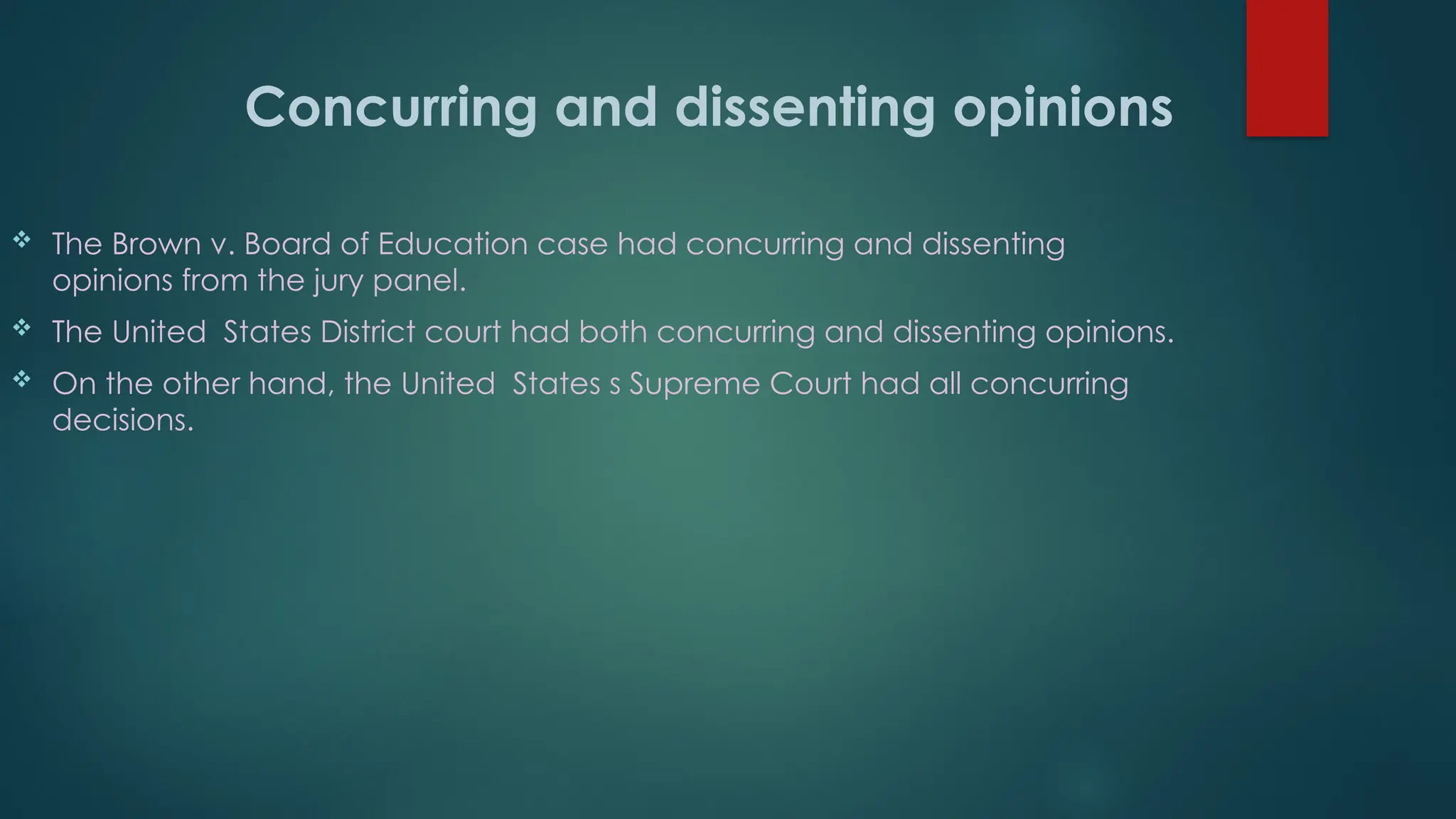 Concurring and dissenting opinions

❖ The Brown v. Board of Education case had concurring and dissenting opinions from the jury panel.

❖ The United  States District court had both concurring and dissenting opinions.

❖ On the other hand, the United  States s Supreme Court had all concurring decisions.